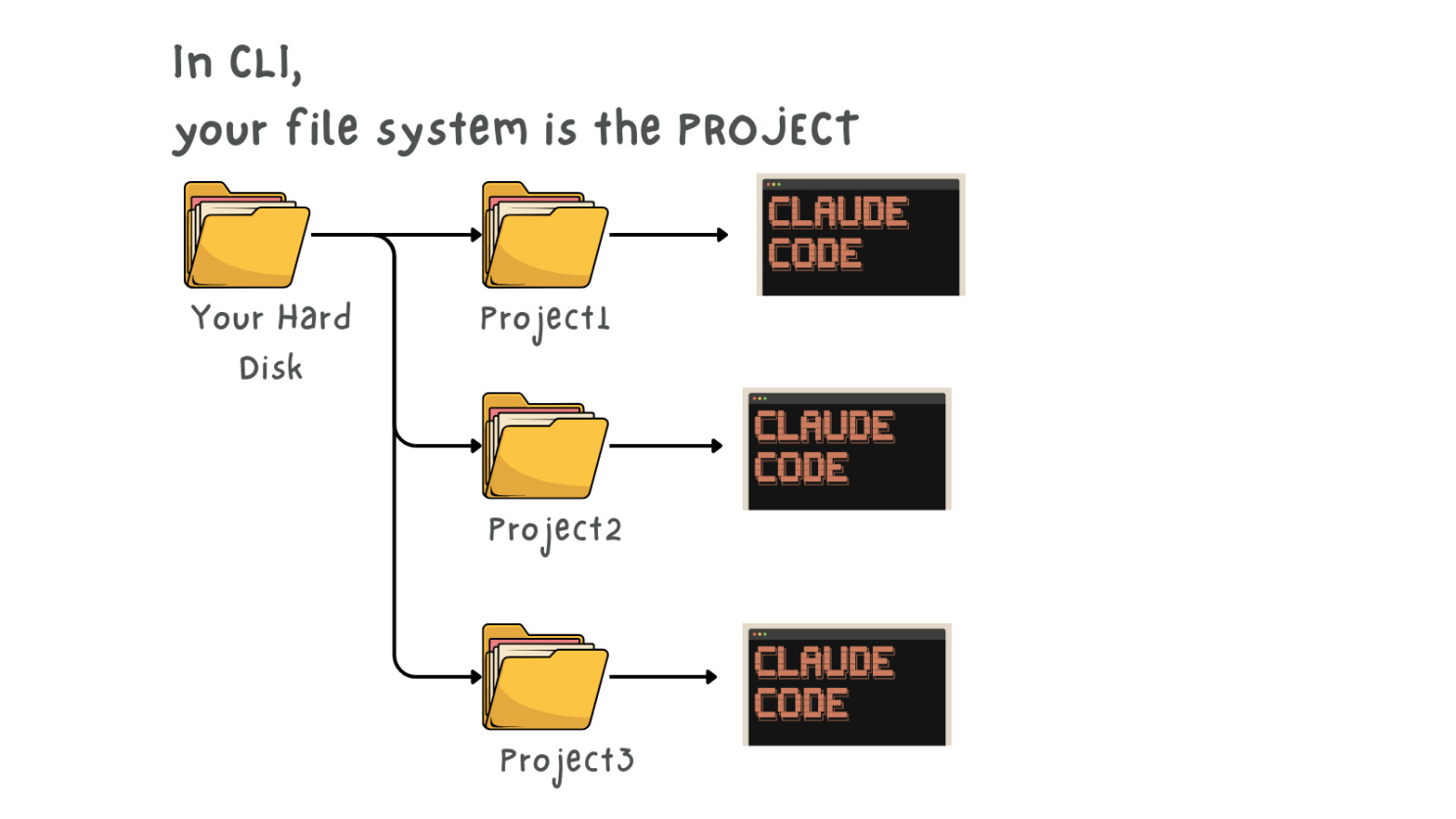 In CLI,
your file system is the PROJECT

Your Hard Disk

Project1

CLAUDE CODE

Project2

CLAUDE CODE

Project3

CLAUDE CODE